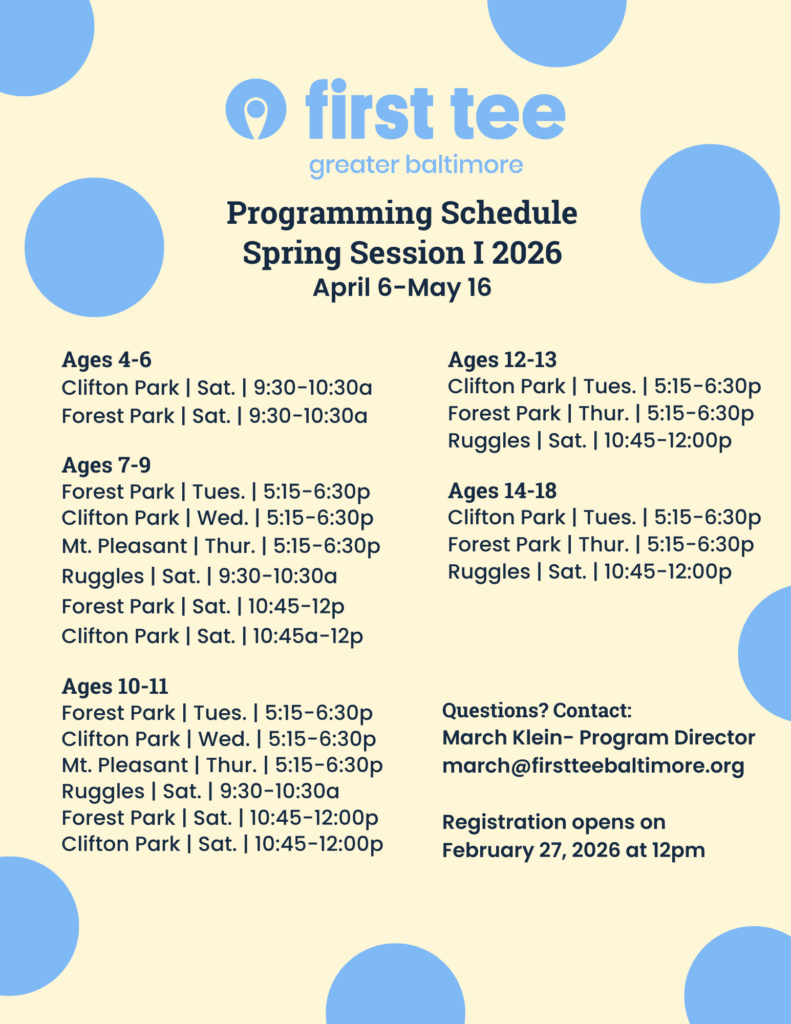 first tee
greater baltimore

Programming Schedule
Spring Session I 2026
April 6-May 16

Ages 4-6
Clifton Park | Sat. | 9:30-10:30a
Forest Park | Sat. | 9:30-10:30a

Ages 7-9
Forest Park | Tues. | 5:15-6:30p
Clifton Park | Wed. | 5:15-6:30p
Mt. Pleasant | Thur. | 5:15-6:30p
Ruggles | Sat. | 9:30-10:30a
Forest Park | Sat. | 10:45-12p
Clifton Park | Sat. | 10:45a-12p

Ages 10-11
Forest Park | Tues. | 5:15-6:30p
Clifton Park | Wed. | 5:15-6:30p
Mt. Pleasant | Thur. | 5:15-6:30p
Ruggles | Sat. | 9:30-10:30a
Forest Park | Sat. | 10:45-12:00p
Clifton Park | Sat. | 10:45-12:00p

Ages 12-13
Clifton Park | Tues. | 5:15-6:30p
Forest Park | Thur. | 5:15-6:30p
Ruggles | Sat. | 10:45-12:00p

Ages 14-18
Clifton Park | Tues. | 5:15-6:30p
Forest Park | Thur. | 5:15-6:30p
Ruggles | Sat. | 10:45-12:00p

Questions? Contact:
March Klein- Program Director
march@firstteebaltimore.org

Registration opens on
February 27, 2026 at 12pm